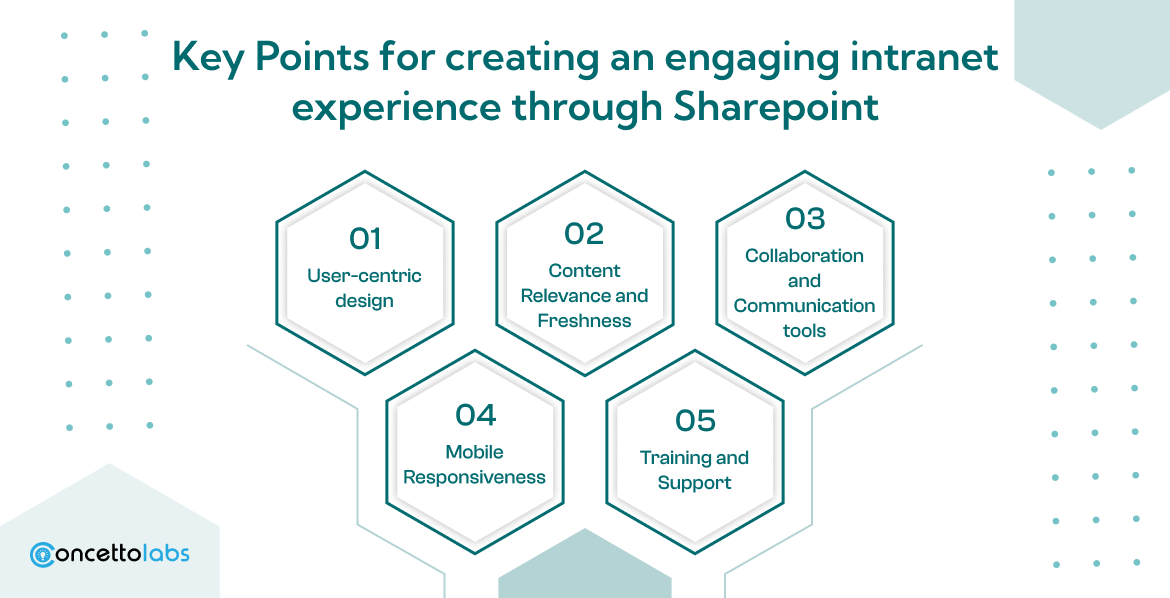 Key Points for creating an engaging intranet experience through Sharepoint

01
User-centric design

02
Content Relevance and Freshness

03
Collaboration and Communication tools

04
Mobile Responsiveness

05
Training and Support

concettolabs